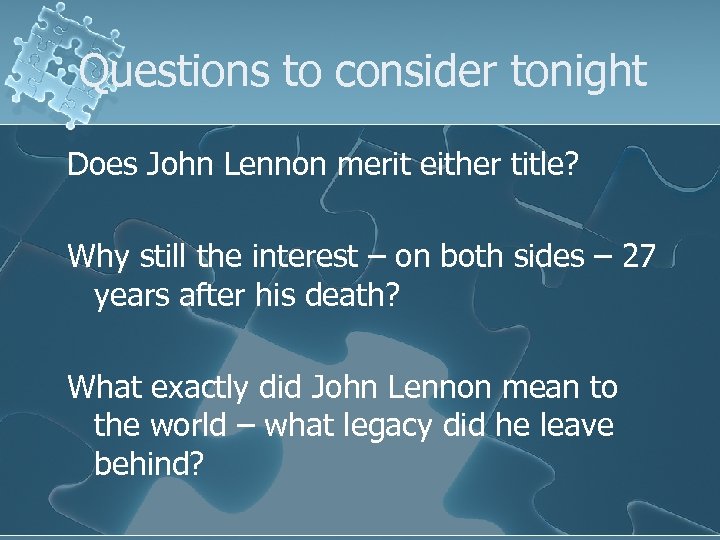 Questions to consider tonight

Does John Lennon merit either title?

Why still the interest – on both sides – 27 years after his death?

What exactly did John Lennon mean to the world – what legacy did he leave behind?